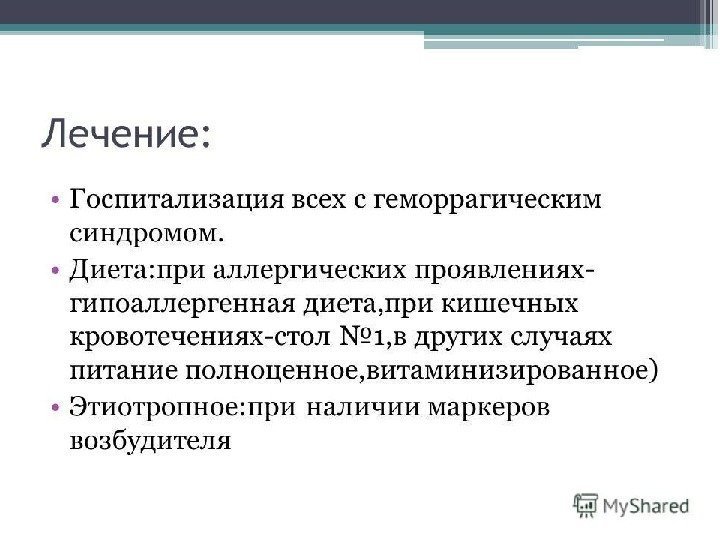 Лечение:

• Госпитализация всех с геморрагическим синдромом.

• Диета:при аллергических проявлениях-гипоаллергенная диета,при кишечных кровотечениях-стол №1,в других случаях питание полноценное,витаминизированное)

• Этиотропное:при наличии маркеров возбудителя

MyShared